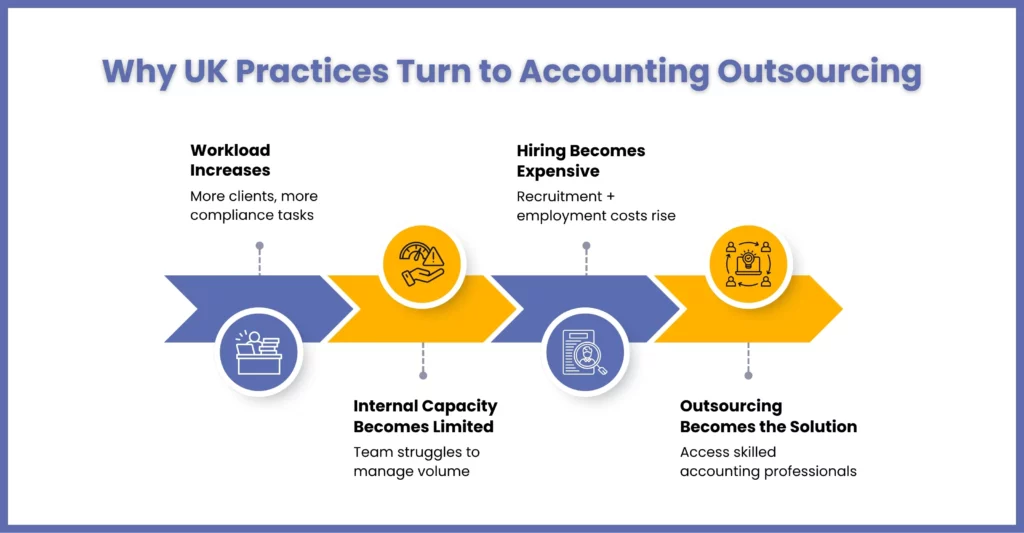 Why UK Practices Turn to Accounting Outsourcing

Workload Increases
More clients, more compliance tasks

Internal Capacity Becomes Limited
Team struggles to manage volume

Hiring Becomes Expensive
Recruitment + employment costs rise

Outsourcing Becomes the Solution
Access skilled accounting professionals